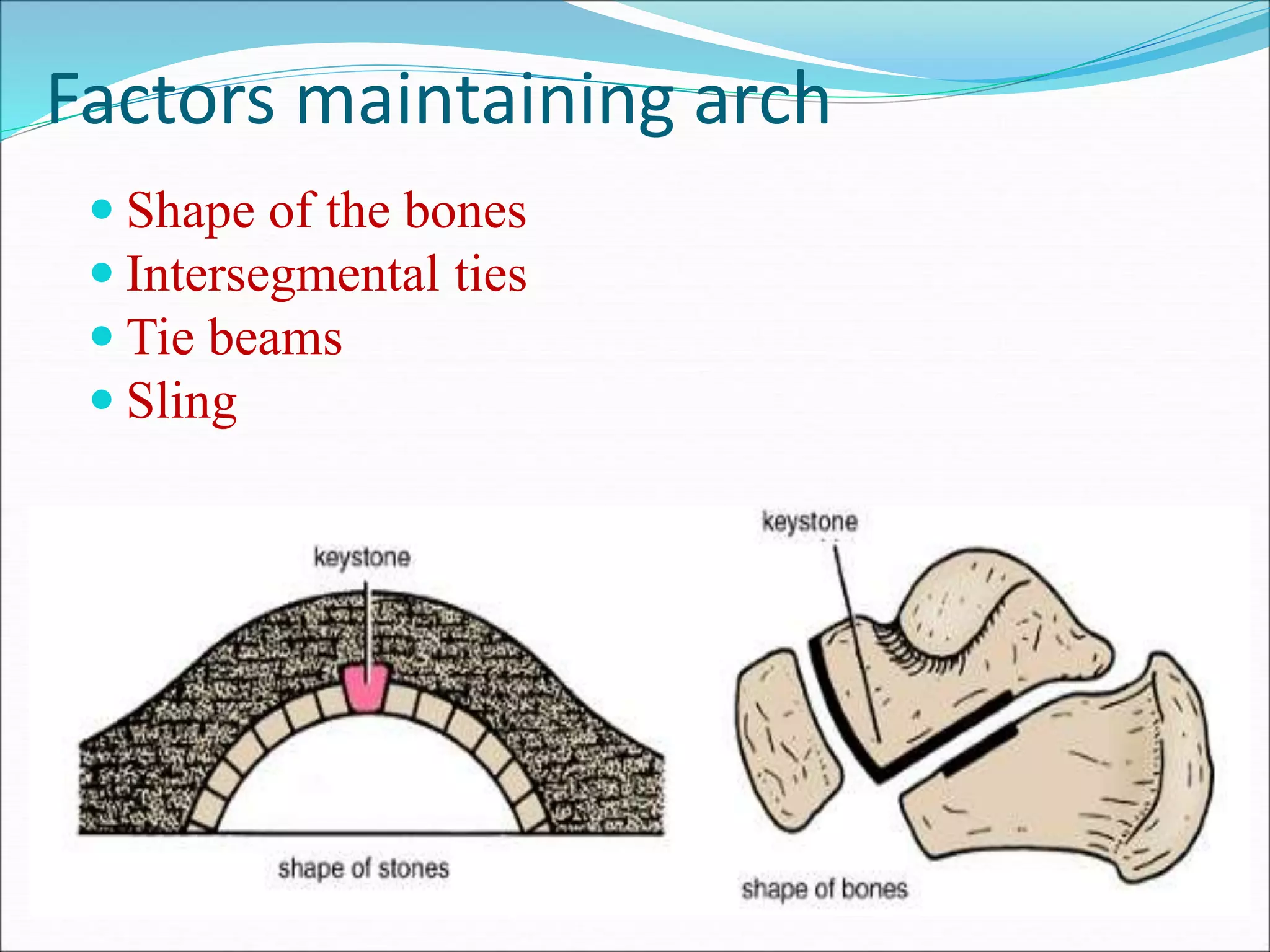 Factors maintaining arch

- Shape of the bones
- Intersegmental ties
- Tie beams
- Sling

keystone

shape of stones

keystone

shape of bones